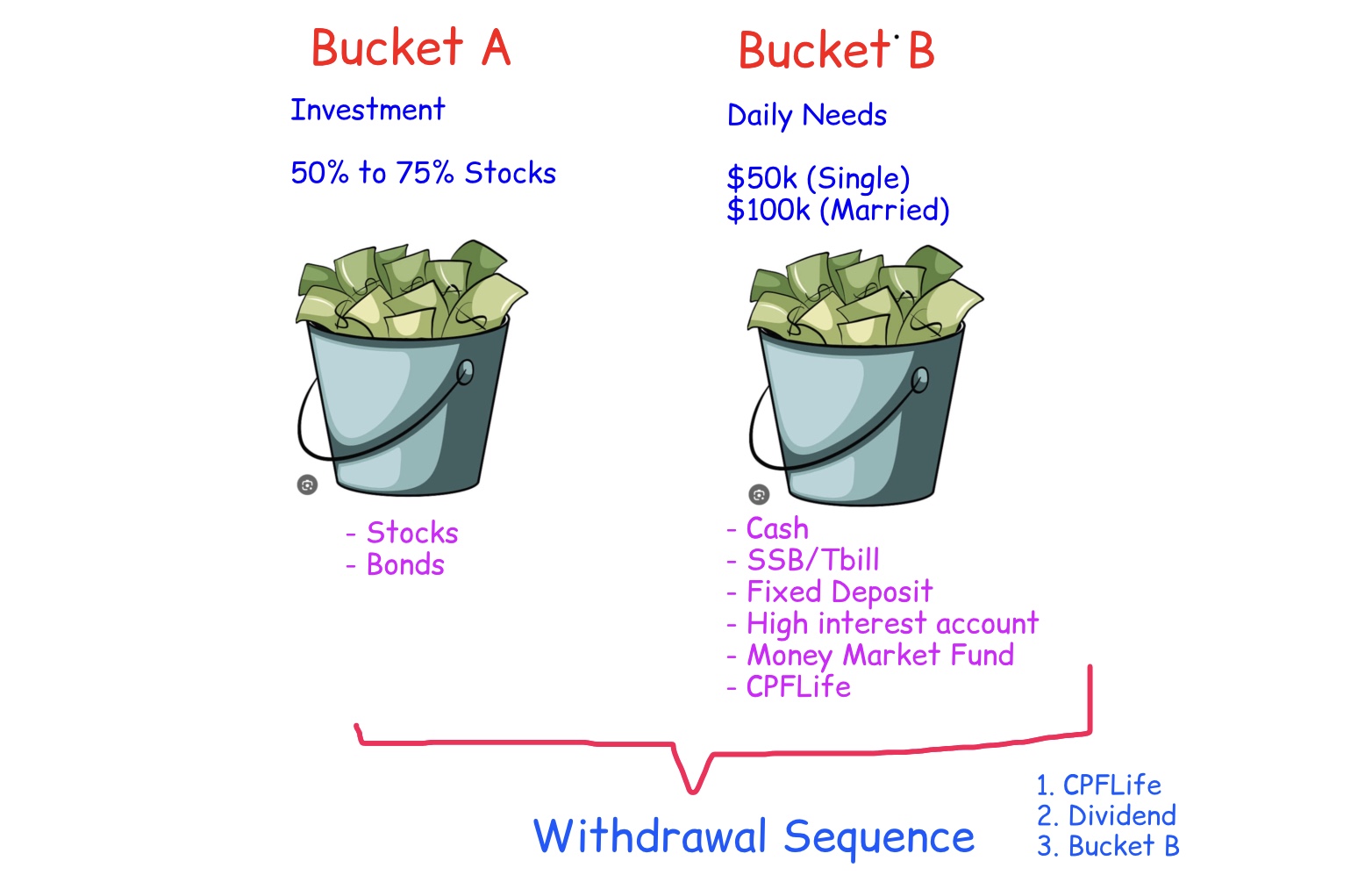 Bucket A

Investment

50% to 75% Stocks

- Stocks
- Bonds

Bucket B

Daily Needs

\$50k (Single)
\$100k (Married)

- Cash
- SSB/Tbill
- Fixed Deposit
- High interest account
- Money Market Fund
- CPFLife

Withdrawal Sequence

1. CPFLife
2. Dividend
3. Bucket B